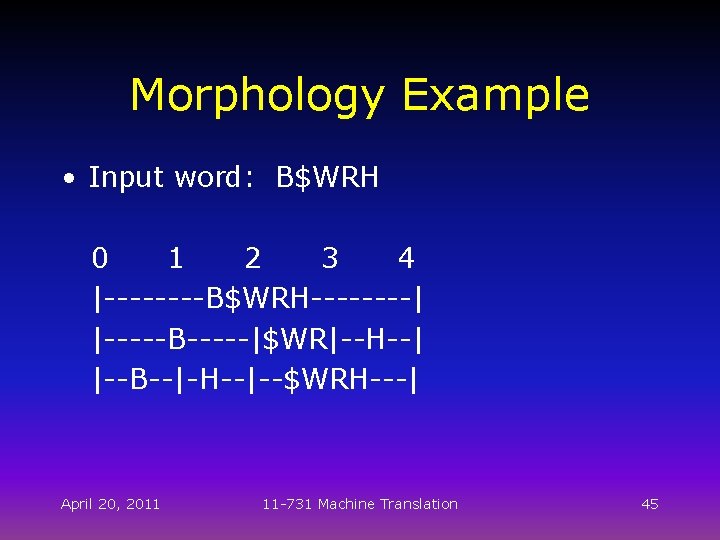 Morphology Example

• Input word: B\$WRH

0 1 2 3 4
|--------B\$WRH--------|
|-----B-----|\$WR|--H--|
|--B--|-H--|--\$WRH---|

April 20, 2011 11-731 Machine Translation 45